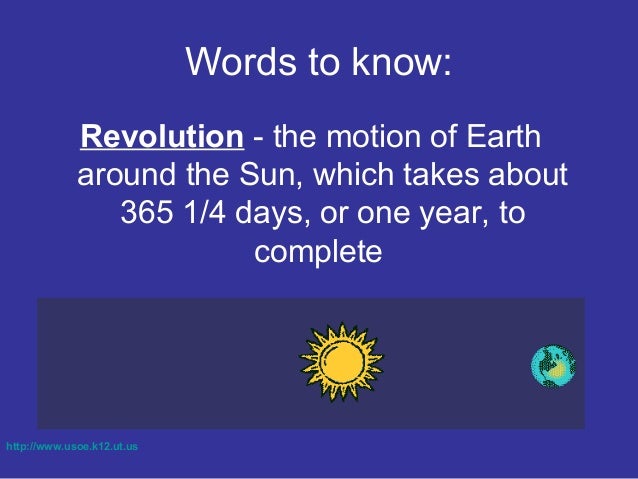 Words to know:

Revolution - the motion of Earth around the Sun, which takes about 365 1/4 days, or one year, to complete

http://www.usoe.k12.ut.us